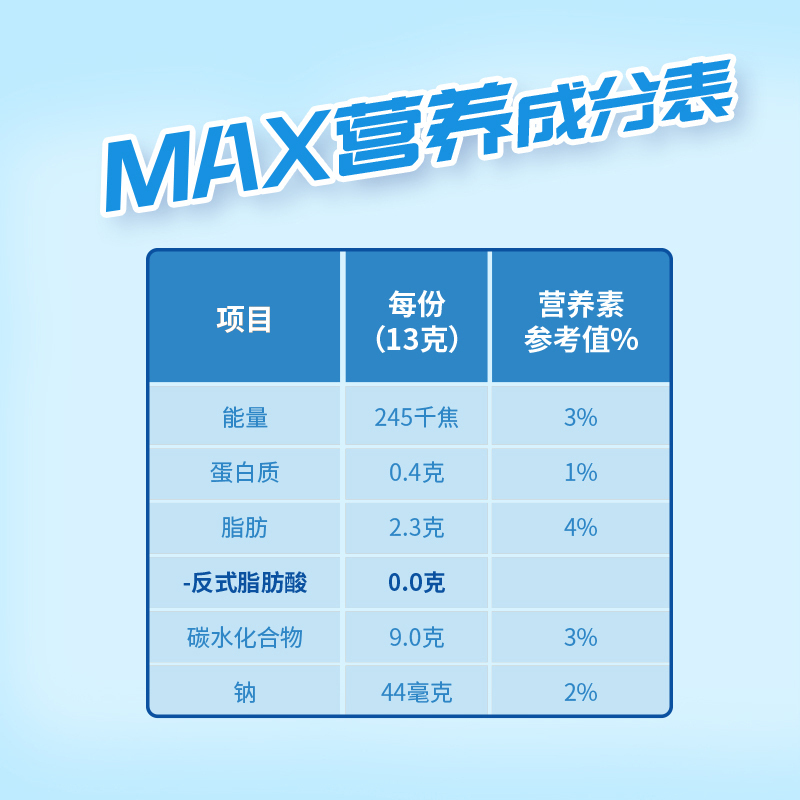 MAX营养成分表

| 项目 | 每份（13克） | 营养素参考值% |
|---|---|---|
| 能量 | 245千焦 | 3% |
| 蛋白质 | 0.4克 | 1% |
| 脂肪 | 2.3克 | 4% |
| -反式脂肪酸 | 0.0克 | |
| 碳水化合物 | 9.0克 | 3% |
| 钠 | 44毫克 | 2% |